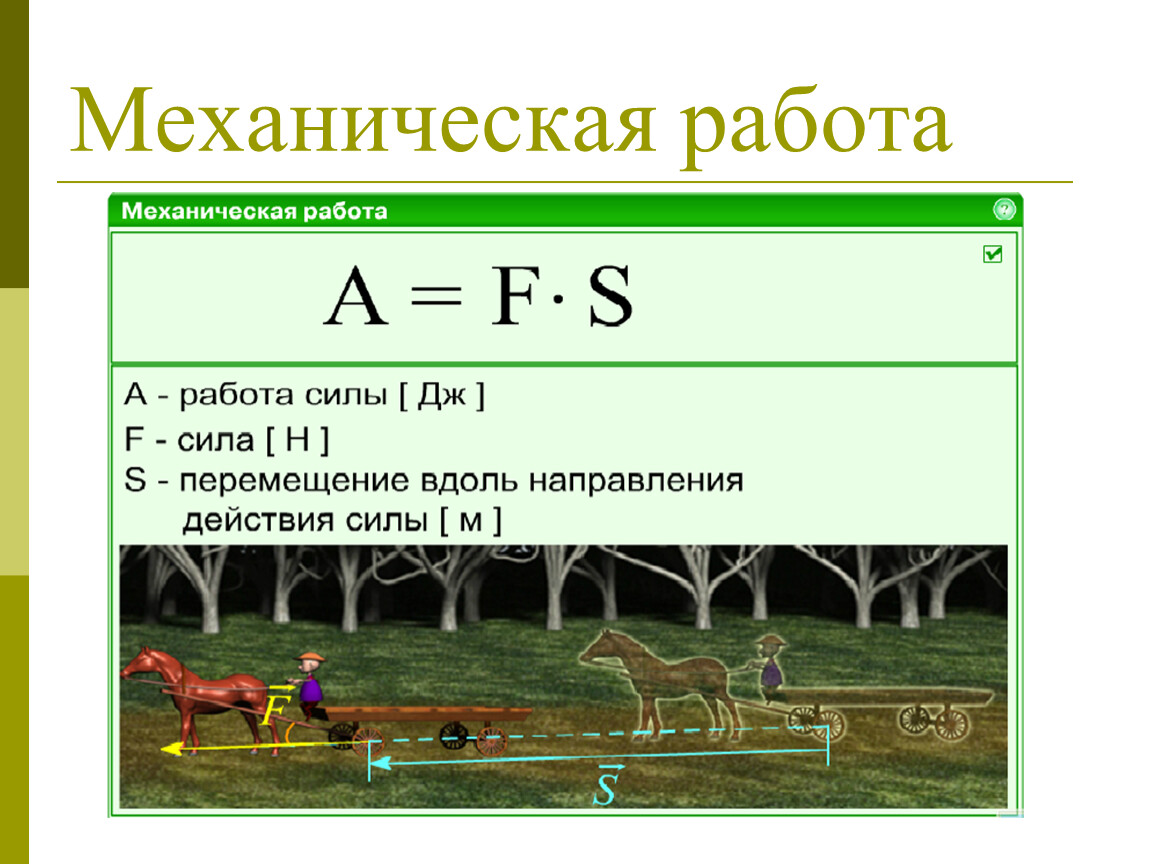 Механическая работа

Механическая работа

$A = F \cdot S$

A - работа силы [ Дж ]
F - сила [ Н ]
S - перемещение вдоль направления действия силы [ м ]

$\vec{F}$

$\vec{S}$